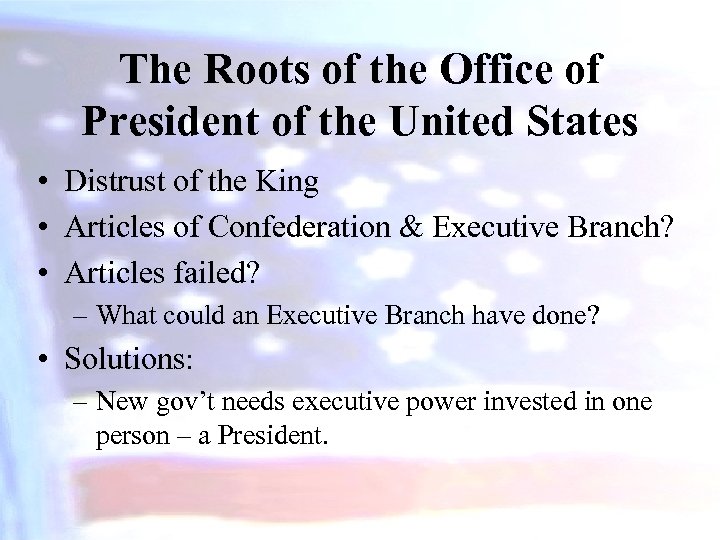 The Roots of the Office of President of the United States

• Distrust of the King
• Articles of Confederation & Executive Branch?
• Articles failed?
  – What could an Executive Branch have done?
• Solutions:
  – New gov't needs executive power invested in one person – a President.